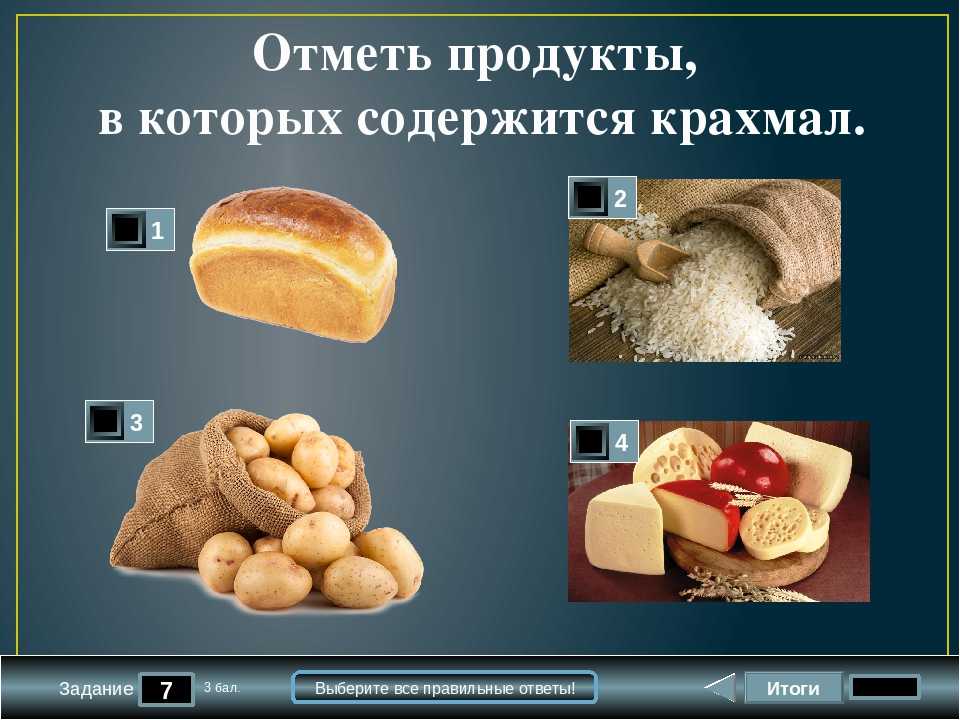 Отметь продукты, в которых содержится крахмал.

1

2

3

4

Задание 7 3 бал.

Выберите все правильные ответы!

Итоги